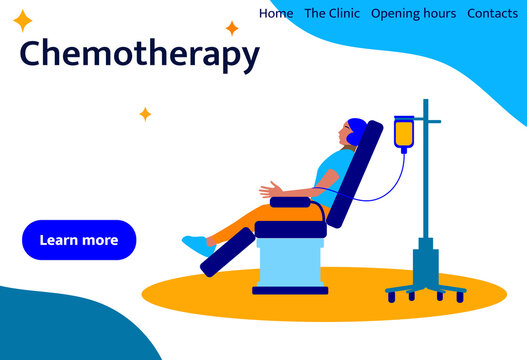 Home The Clinic Opening hours Contacts

Chemotherapy

Learn more